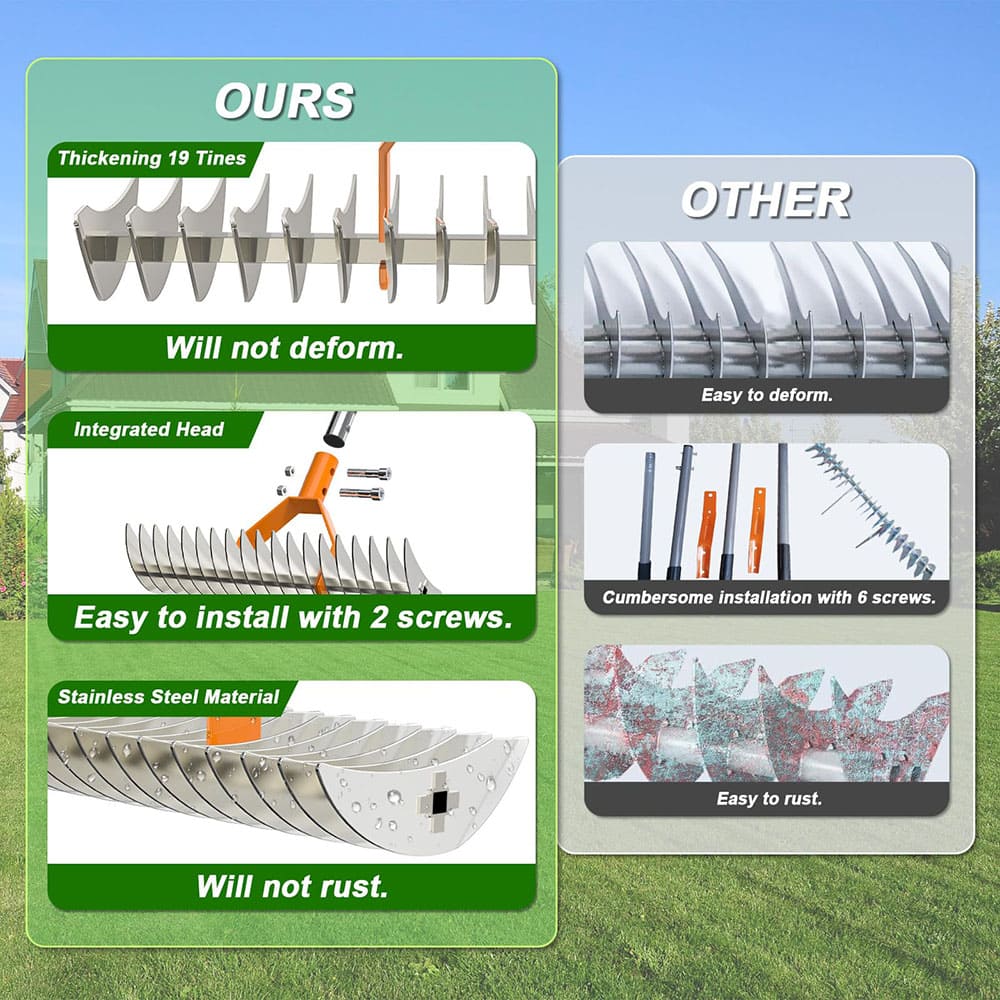 OURS

Thickening 19 Tines

Will not deform.

Integrated Head

Easy to install with 2 screws.

Stainless Steel Material

Will not rust.

OTHER

Easy to deform.

Cumbersome installation with 6 screws.

Easy to rust.